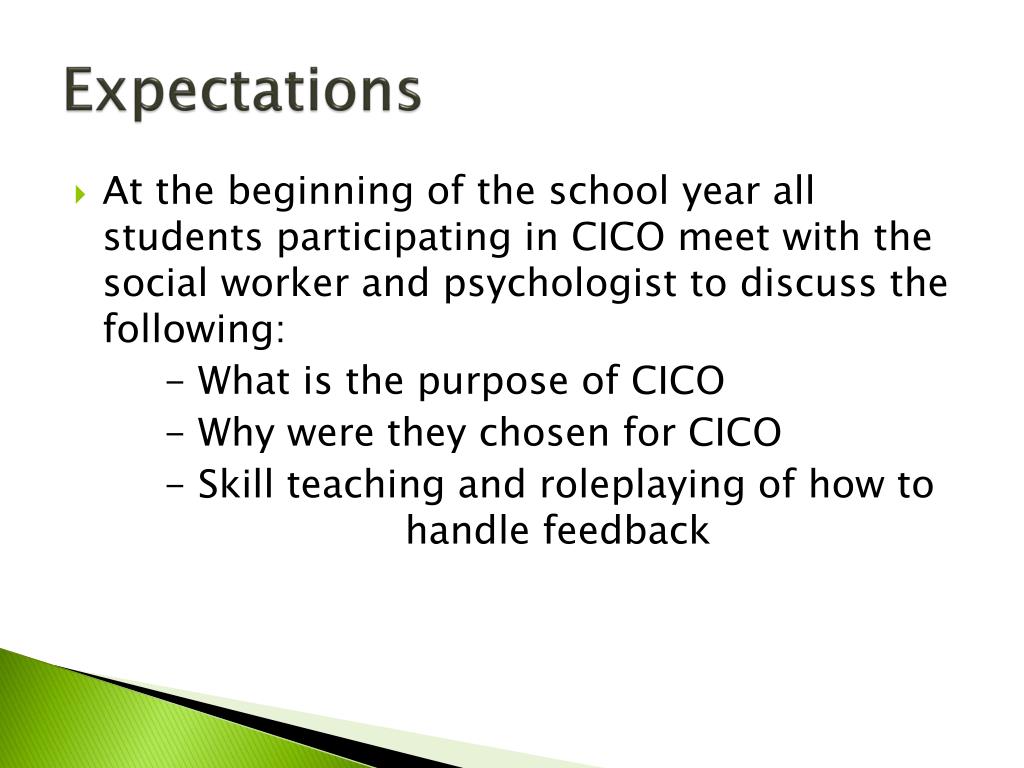 Expectations

At the beginning of the school year all students participating in CICO meet with the social worker and psychologist to discuss the following:

- What is the purpose of CICO
- Why were they chosen for CICO
- Skill teaching and roleplaying of how to handle feedback